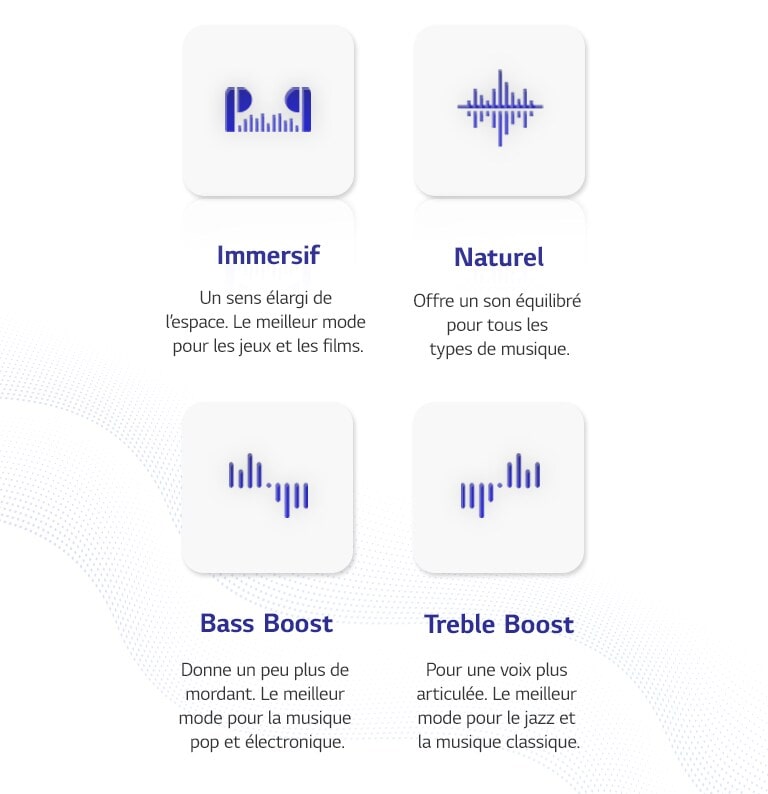 Immersif

Un sens élargi de l'espace. Le meilleur mode pour les jeux et les films.

Naturel

Offre un son équilibré pour tous les types de musique.

Bass Boost

Donne un peu plus de mordant. Le meilleur mode pour la musique pop et électronique.

Treble Boost

Pour une voix plus articulée. Le meilleur mode pour le jazz et la musique classique.